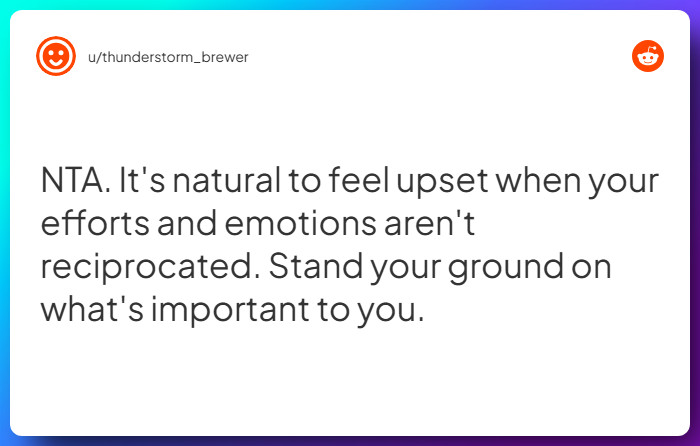 u/thunderstorm_brewer

NTA. It's natural to feel upset when your efforts and emotions aren't reciprocated. Stand your ground on what's important to you.